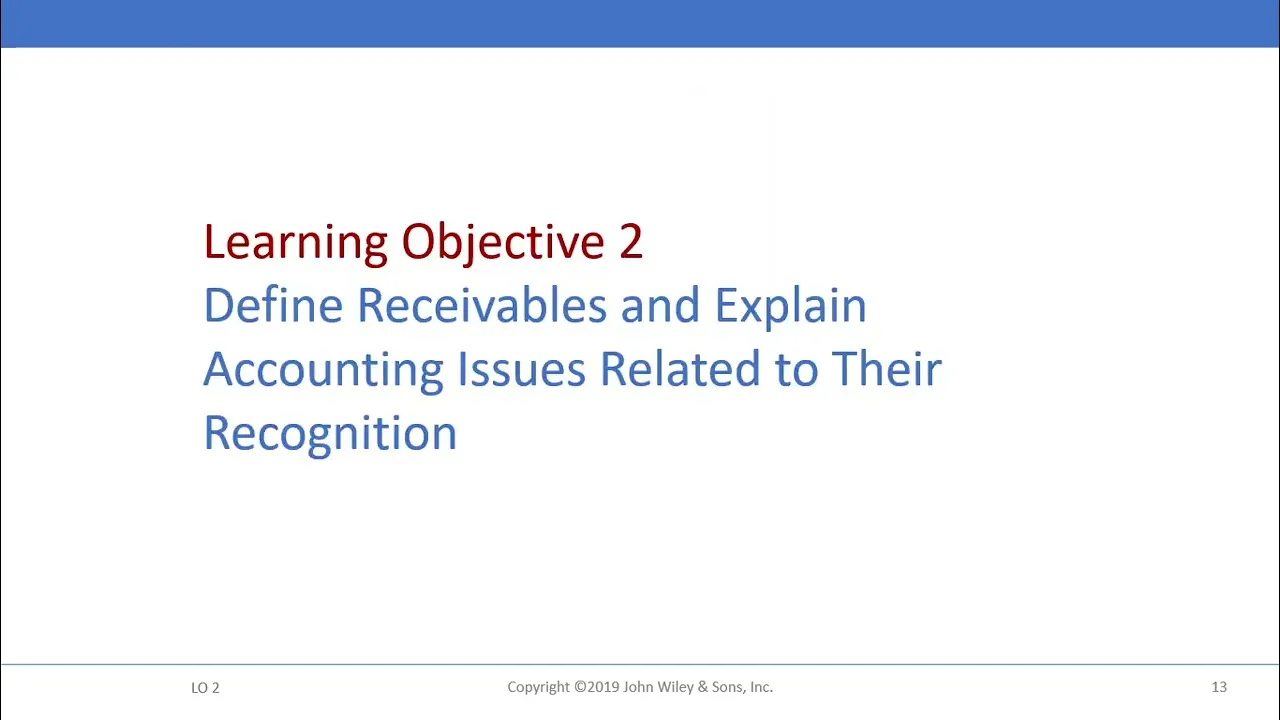 Learning Objective 2
Define Receivables and Explain Accounting Issues Related to Their Recognition

LO 2

Copyright ©2019 John Wiley & Sons, Inc.

13